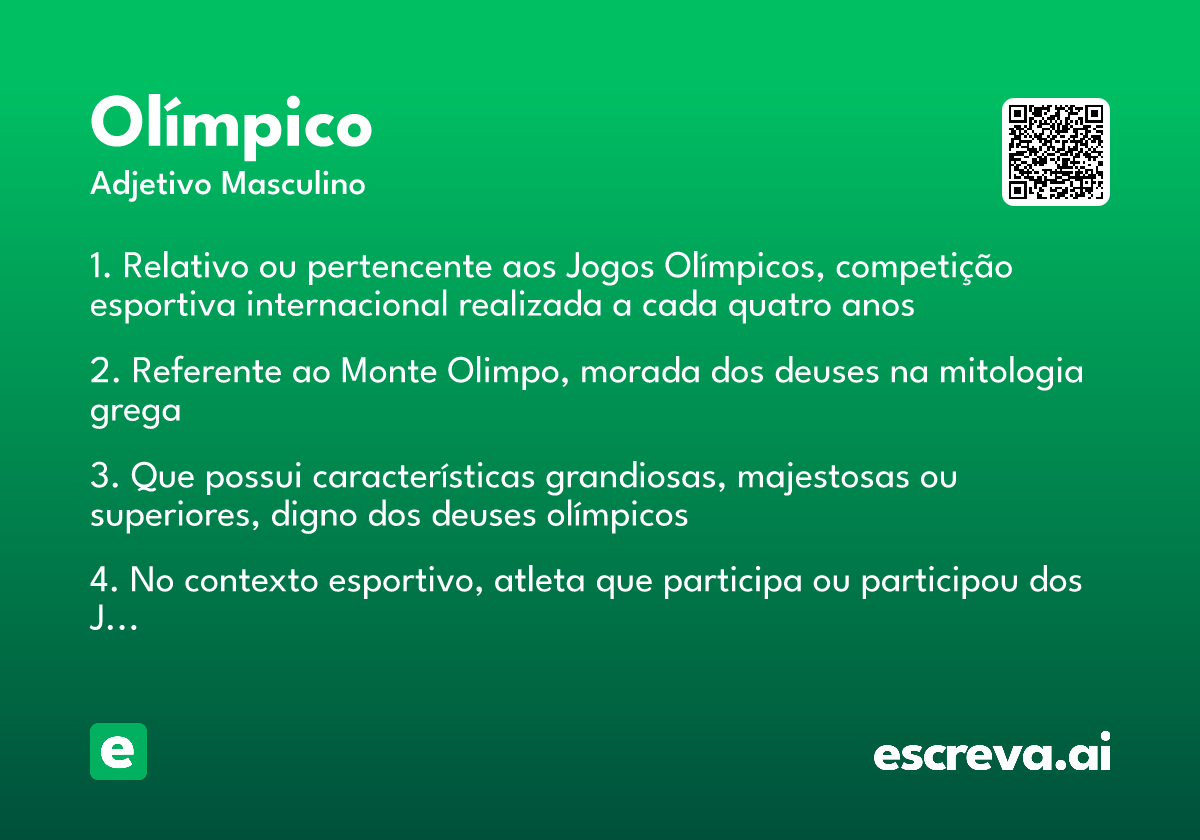 Olímpico
Adjetivo Masculino

1. Relativo ou pertencente aos Jogos Olímpicos, competição esportiva internacional realizada a cada quatro anos

2. Referente ao Monte Olimpo, morada dos deuses na mitologia grega

3. Que possui características grandiosas, majestosas ou superiores, digno dos deuses olímpicos

4. No contexto esportivo, atleta que participa ou participou dos J...

e

escreva.ai